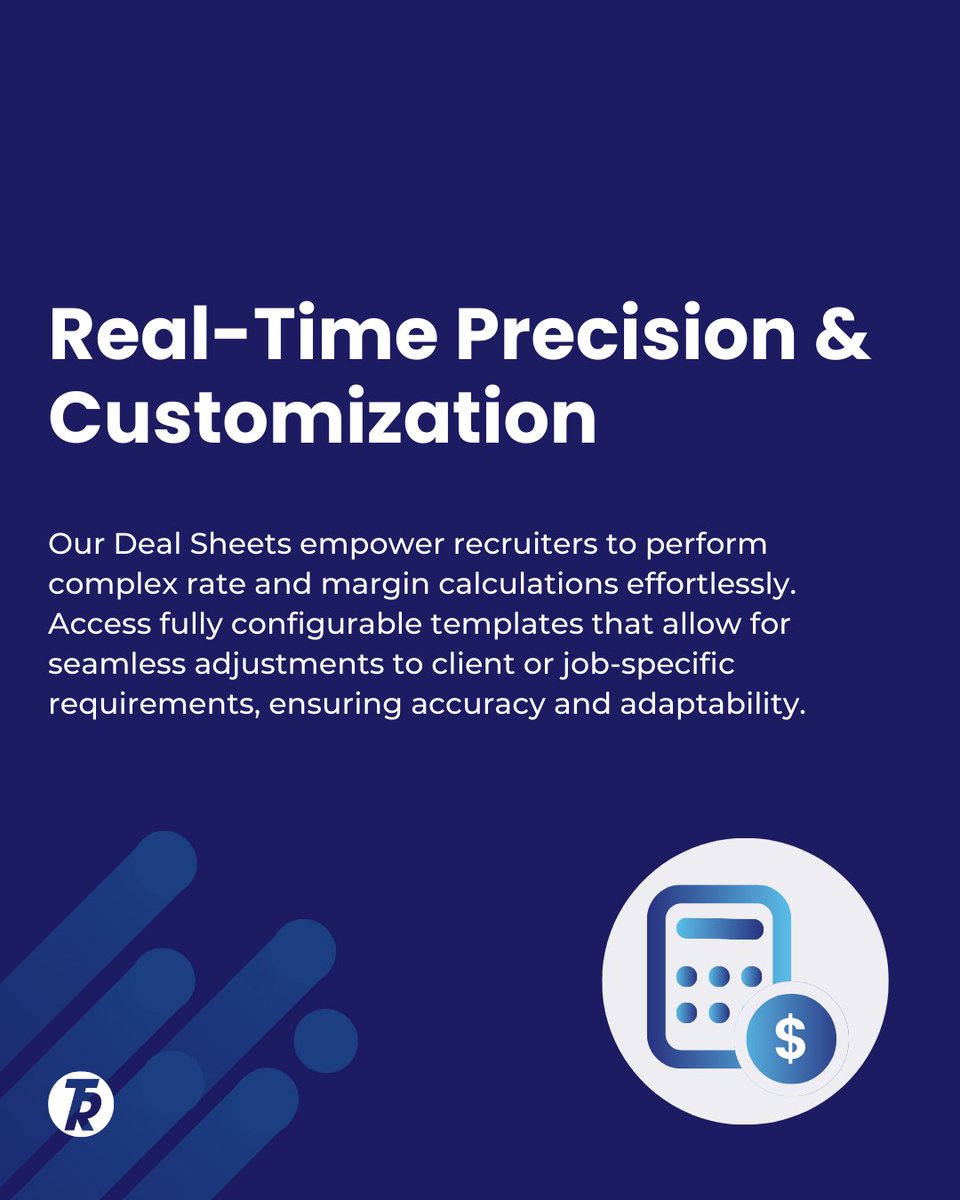 Real-Time Precision & Customization

Our Deal Sheets empower recruiters to perform complex rate and margin calculations effortlessly. Access fully configurable templates that allow for seamless adjustments to client or job-specific requirements, ensuring accuracy and adaptability.

$

TR